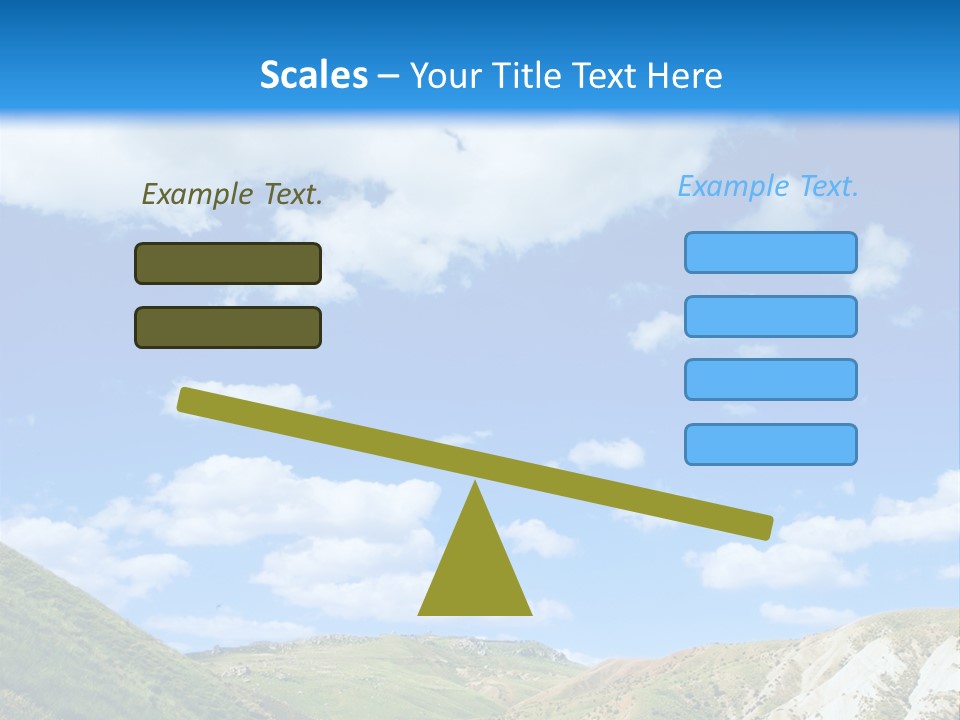 Scales – Your Title Text Here

Example Text.

Example Text.